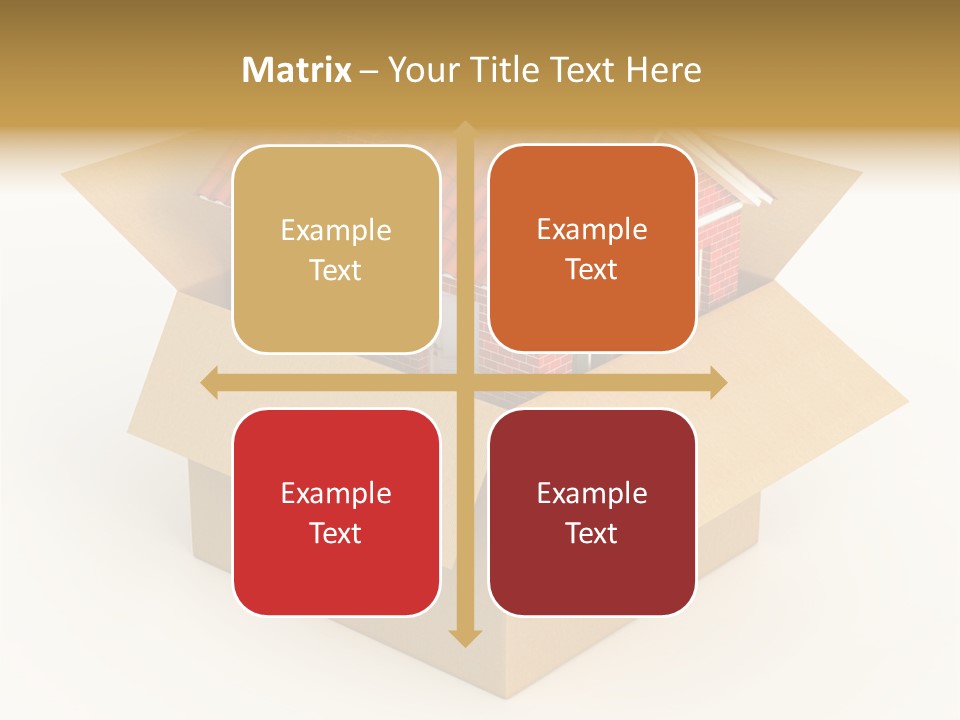 Matrix – Your Title Text Here

Example Text

Example Text

Example Text

Example Text